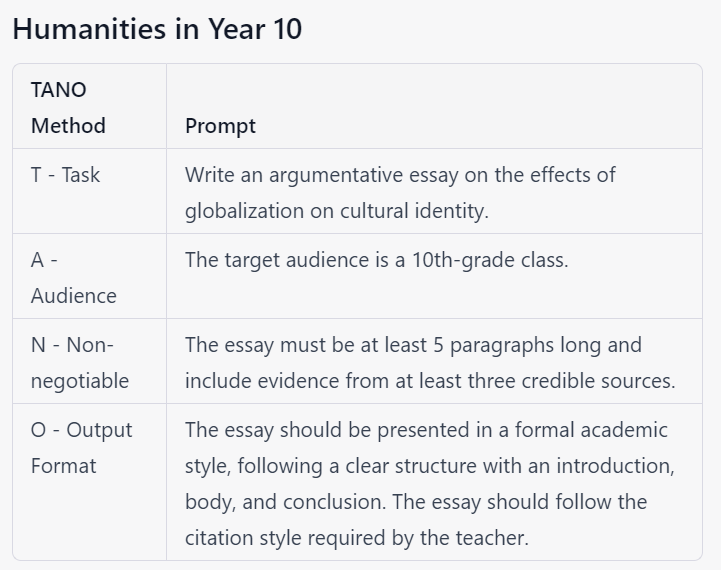 Humanities in Year 10

| TANO Method | Prompt |
|---|---|
| T - Task | Write an argumentative essay on the effects of globalization on cultural identity. |
| A - Audience | The target audience is a 10th-grade class. |
| N - Non-negotiable | The essay must be at least 5 paragraphs long and include evidence from at least three credible sources. |
| O - Output Format | The essay should be presented in a formal academic style, following a clear structure with an introduction, body, and conclusion. The essay should follow the citation style required by the teacher. |